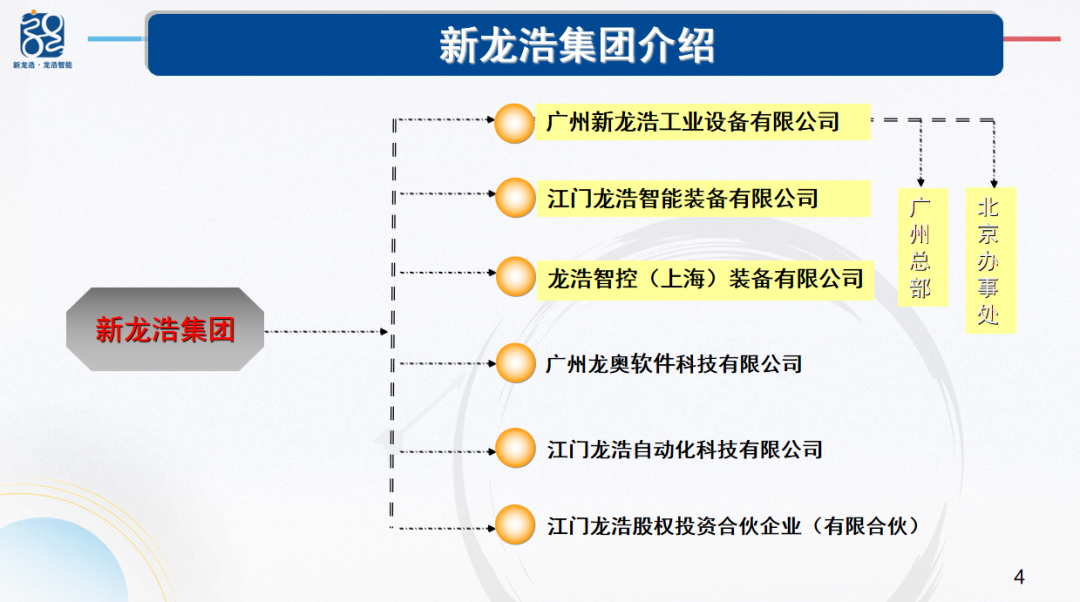 新龙浩·龙浩智能

新龙浩集团介绍

新龙浩集团

广州新龙浩工业设备有限公司

江门龙浩智能装备有限公司

龙浩智控（上海）装备有限公司

广州龙奥软件科技有限公司

江门龙浩自动化科技有限公司

江门龙浩股权投资合伙企业（有限合伙）

广州总部

北京办事处

4